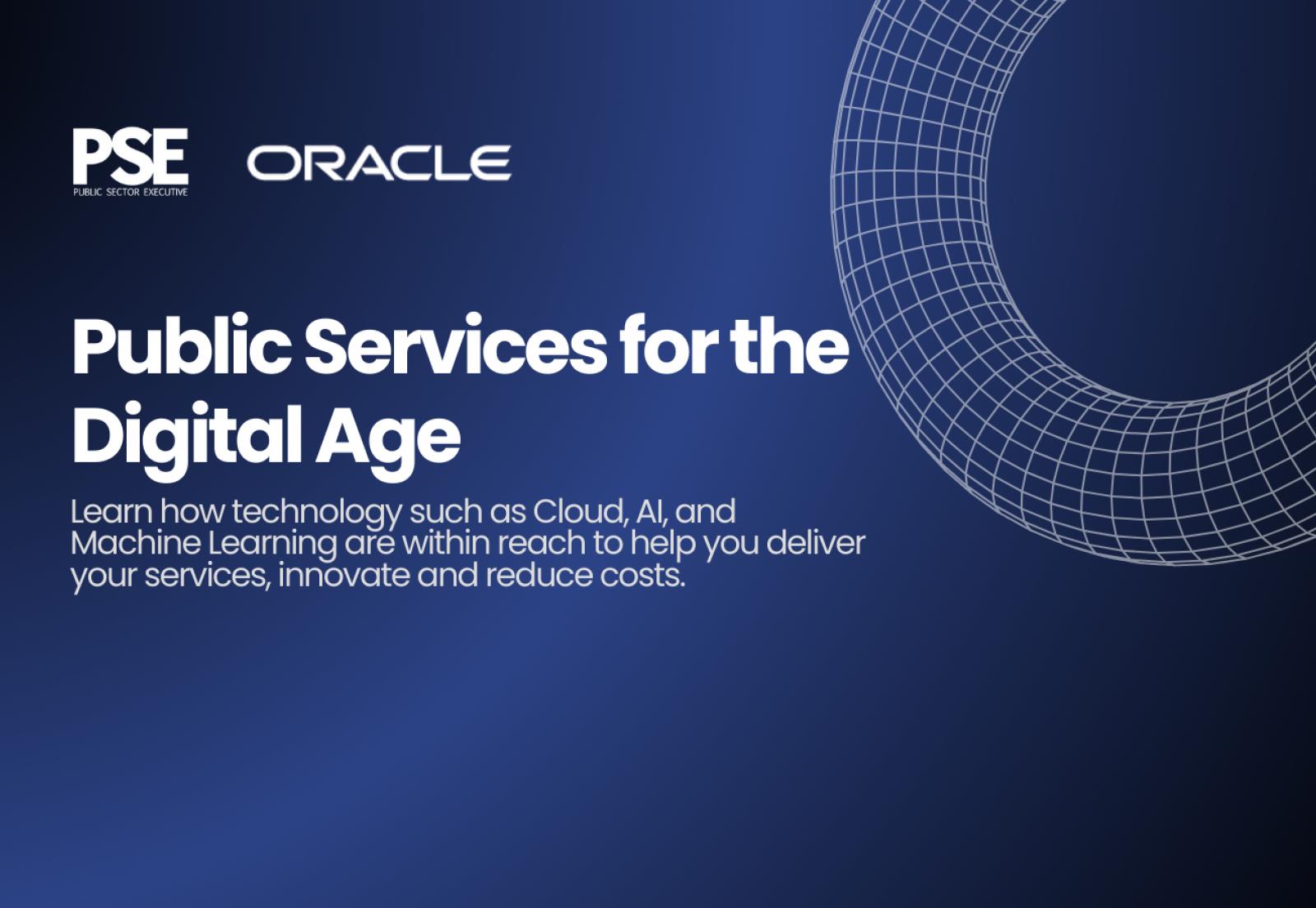 PSE
PUBLIC SECTOR EXECUTIVE

ORACLE

Public Services for the Digital Age

Learn how technology such as Cloud, AI, and Machine Learning are within reach to help you deliver your services, innovate and reduce costs.